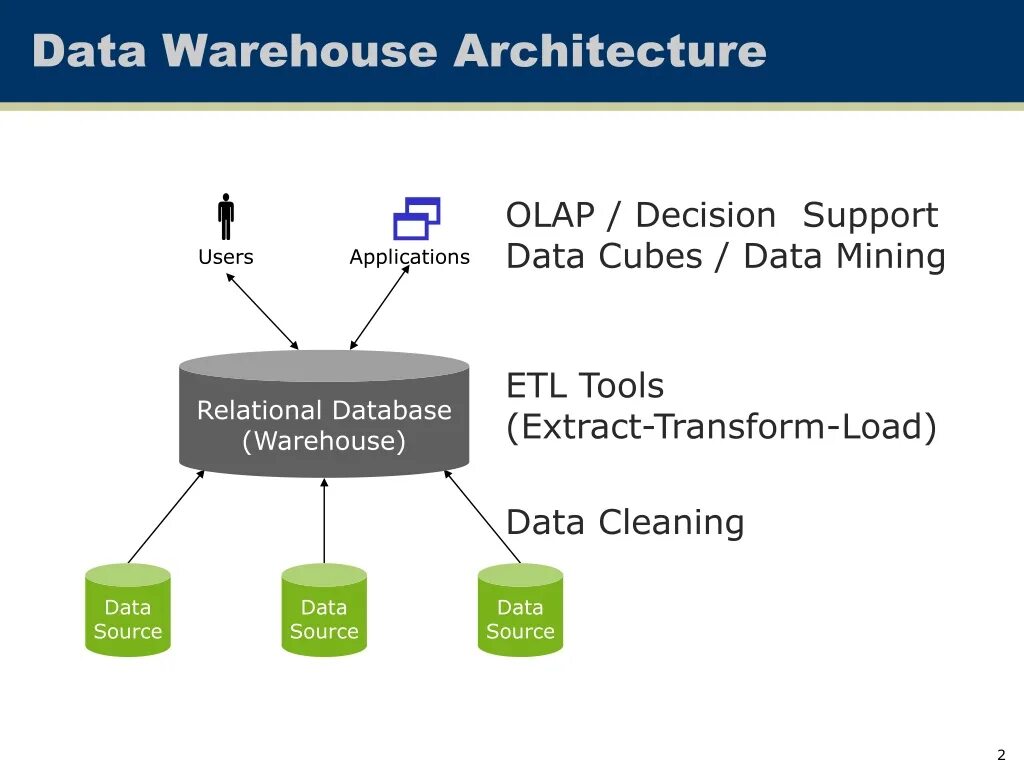 Data Warehouse Architecture

Users

Applications

OLAP / Decision Support
Data Cubes / Data Mining

Relational Database
(Warehouse)

ETL Tools
(Extract-Transform-Load)

Data Cleaning

Data Source

Data Source

Data Source

2